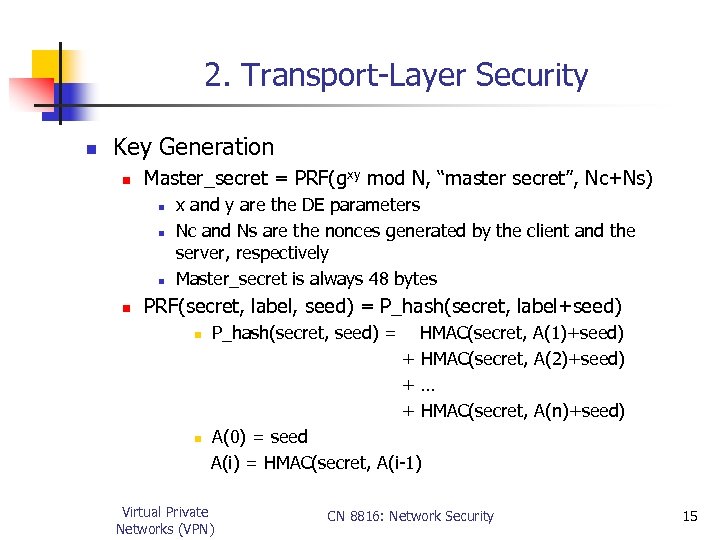 2. Transport-Layer Security

Key Generation

Master_secret = PRF($g^{xy}$ mod N, “master secret”, Nc+Ns)

x and y are the DE parameters

Nc and Ns are the nonces generated by the client and the server, respectively

Master_secret is always 48 bytes

PRF(secret, label, seed) = P_hash(secret, label+seed)

P_hash(secret, seed) = HMAC(secret, A(1)+seed)
+ HMAC(secret, A(2)+seed)
+ …
+ HMAC(secret, A(n)+seed)

A(0) = seed
A(i) = HMAC(secret, A(i-1)

Virtual Private Networks (VPN)

CN 8816: Network Security

15